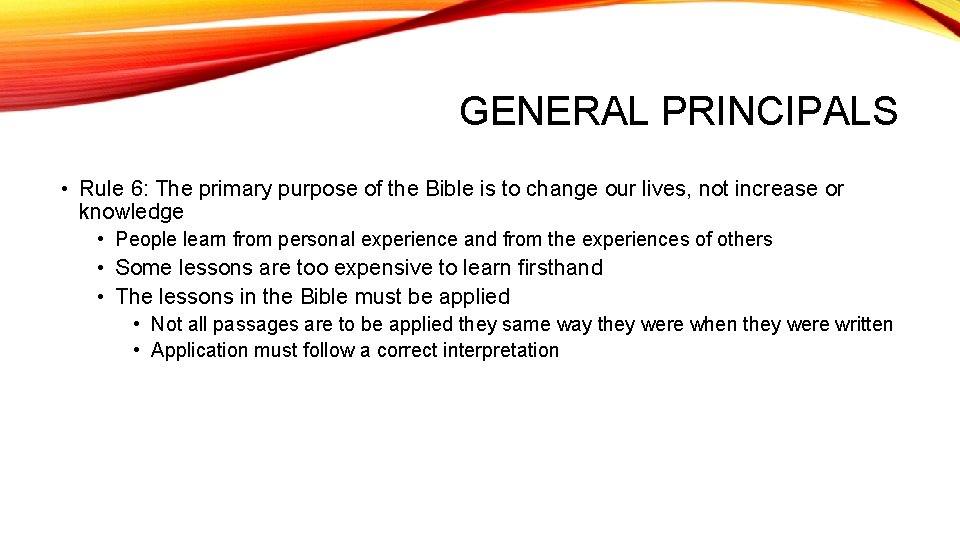 GENERAL PRINCIPALS

• Rule 6: The primary purpose of the Bible is to change our lives, not increase or knowledge
• People learn from personal experience and from the experiences of others
• Some lessons are too expensive to learn firsthand
• The lessons in the Bible must be applied
• Not all passages are to be applied they same way they were when they were written
• Application must follow a correct interpretation